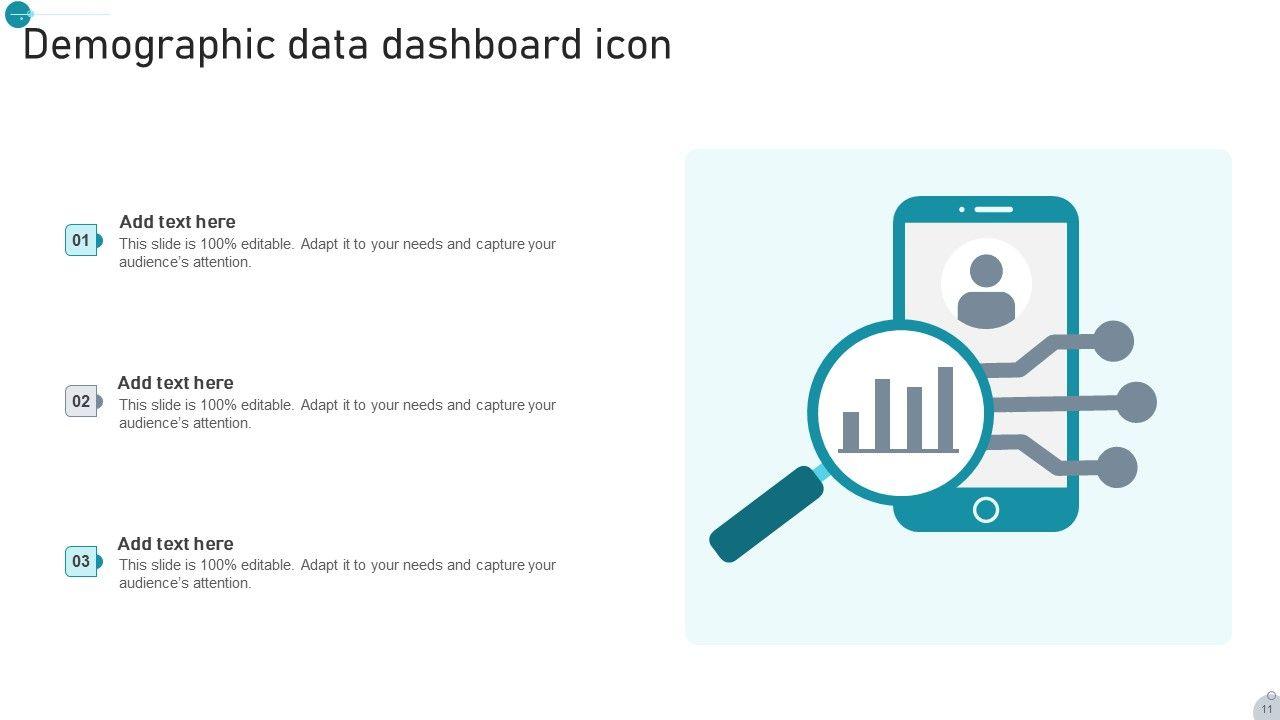 Demographic data dashboard icon

01
Add text here
This slide is 100% editable. Adapt it to your needs and capture your audience's attention.

02
Add text here
This slide is 100% editable. Adapt it to your needs and capture your audience's attention.

03
Add text here
This slide is 100% editable. Adapt it to your needs and capture your audience's attention.

11